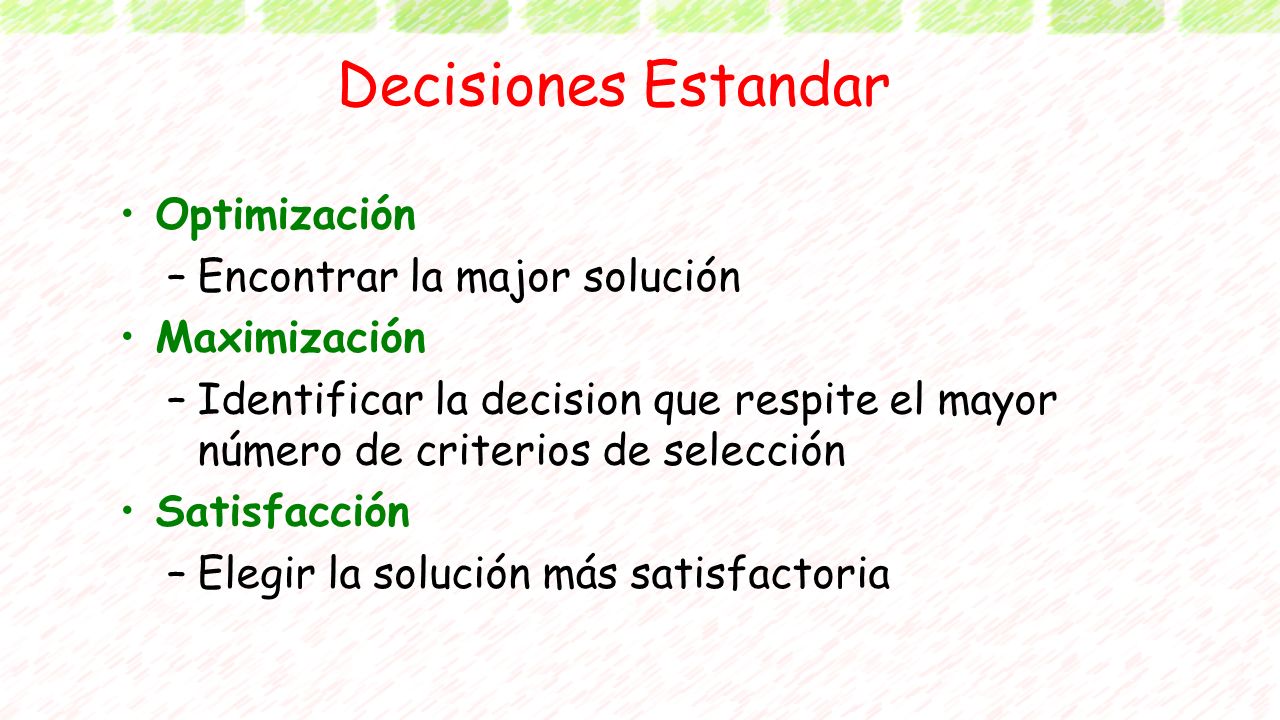 Decisiones Estandar

• Optimización
 – Encontrar la major solución
• Maximización
 – Identificar la decision que respite el mayor número de criterios de selección
• Satisfacción
 – Elegir la solución más satisfactoria